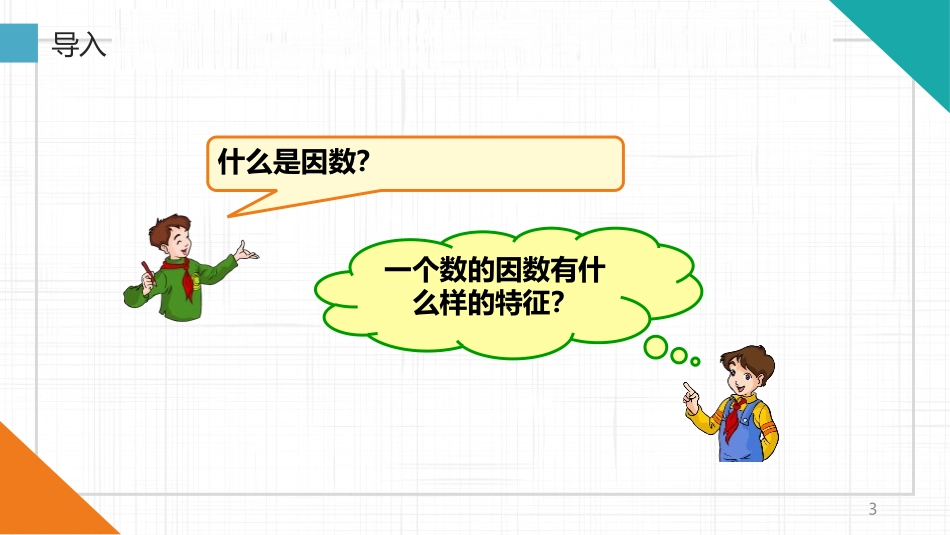 导入

什么是因数?

一个数的因数有什么样的特征?

3